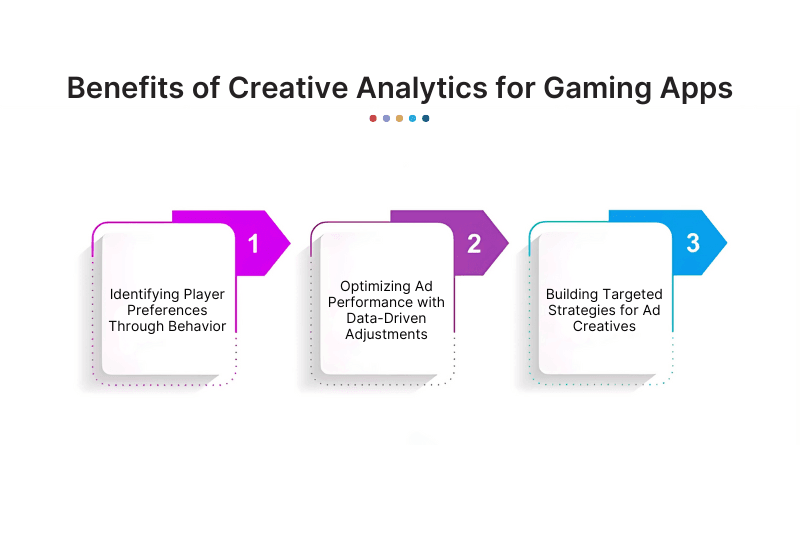 Benefits of Creative Analytics for Gaming Apps

1

Identifying Player Preferences Through Behavior

2

Optimizing Ad Performance with Data-Driven Adjustments

3

Building Targeted Strategies for Ad Creatives